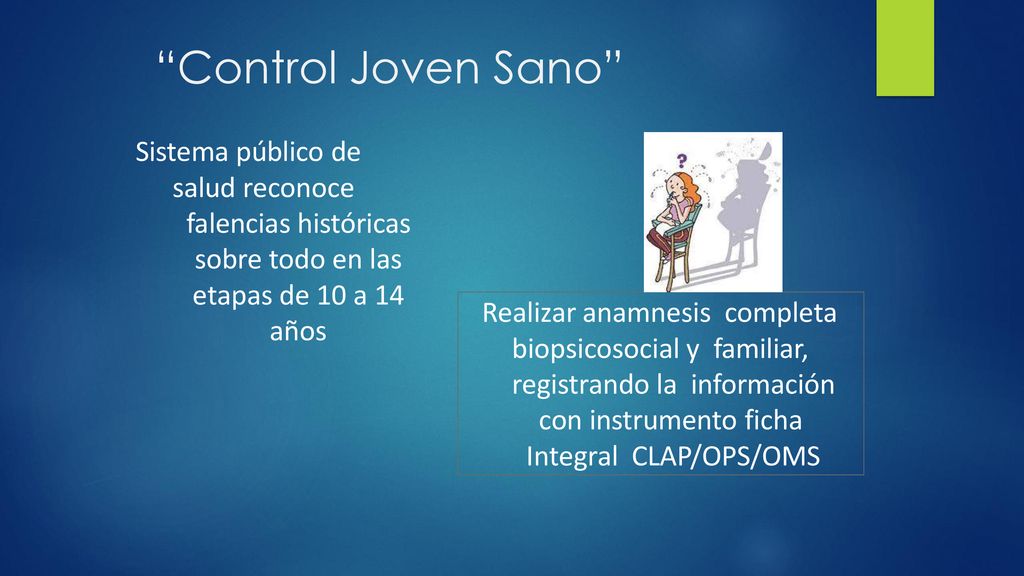 “Control Joven Sano”

Sistema público de salud reconoce falencias históricas sobre todo en las etapas de 10 a 14 años

?

Realizar anamnesis completa biopsicosocial y familiar, registrando la información con instrumento ficha Integral CLAP/OPS/OMS